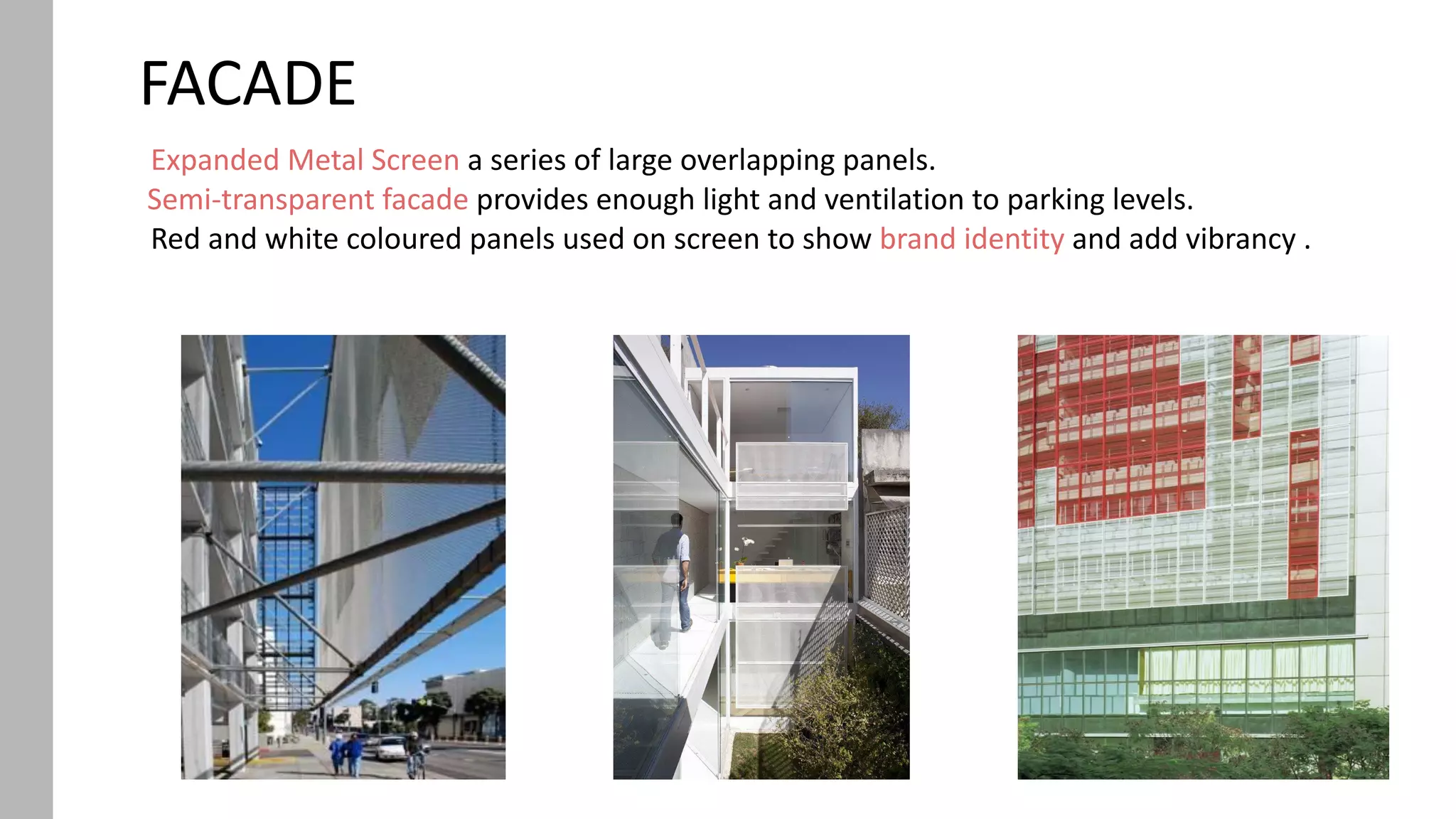 FACADE

Expanded Metal Screen a series of large overlapping panels.
Semi-transparent facade provides enough light and ventilation to parking levels.
Red and white coloured panels used on screen to show brand identity and add vibrancy .